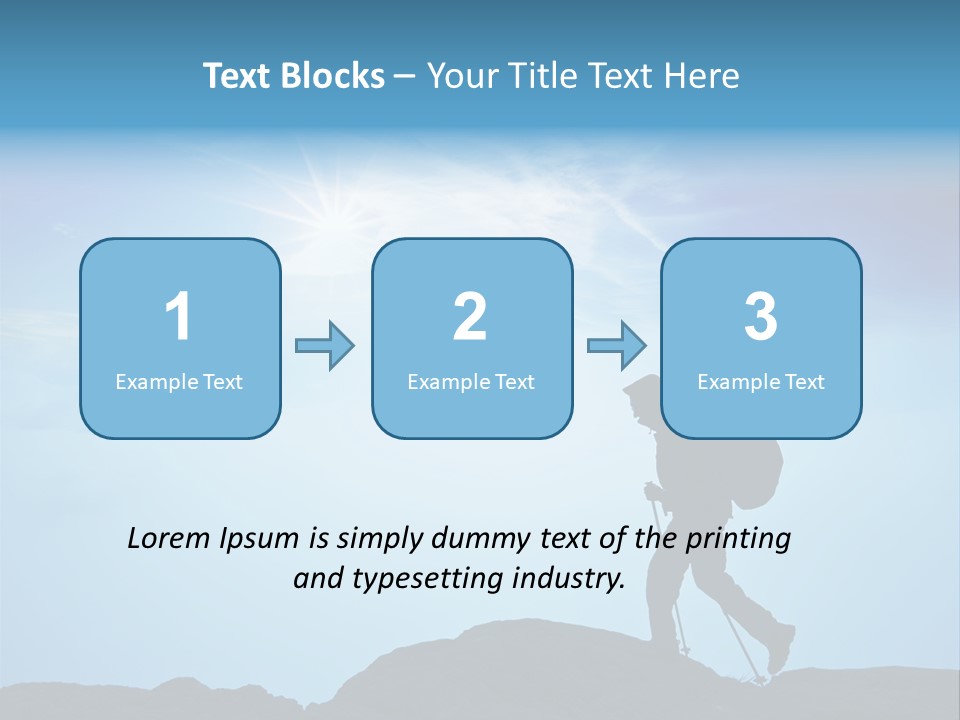 Text Blocks – Your Title Text Here

1
Example Text

2
Example Text

3
Example Text

Lorem Ipsum is simply dummy text of the printing and typesetting industry.